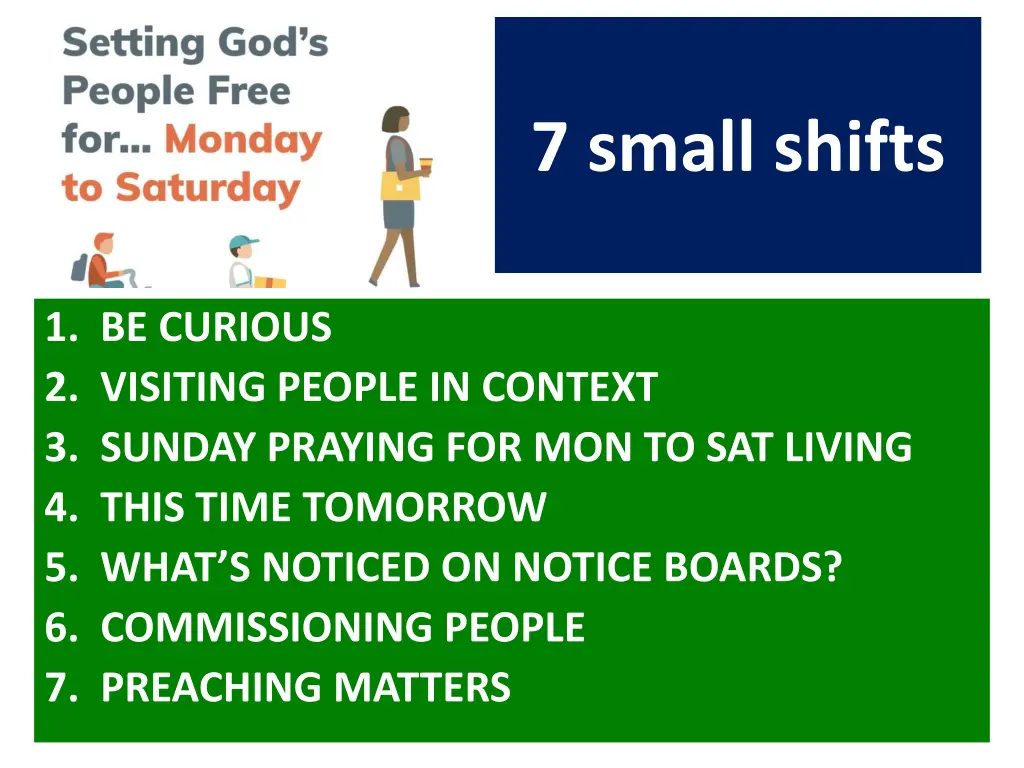 Setting God's People Free for... Monday to Saturday

7 small shifts

1. BE CURIOUS
2. VISITING PEOPLE IN CONTEXT
3. SUNDAY PRAYING FOR MON TO SAT LIVING
4. THIS TIME TOMORROW
5. WHAT'S NOTICED ON NOTICE BOARDS?
6. COMMISSIONING PEOPLE
7. PREACHING MATTERS